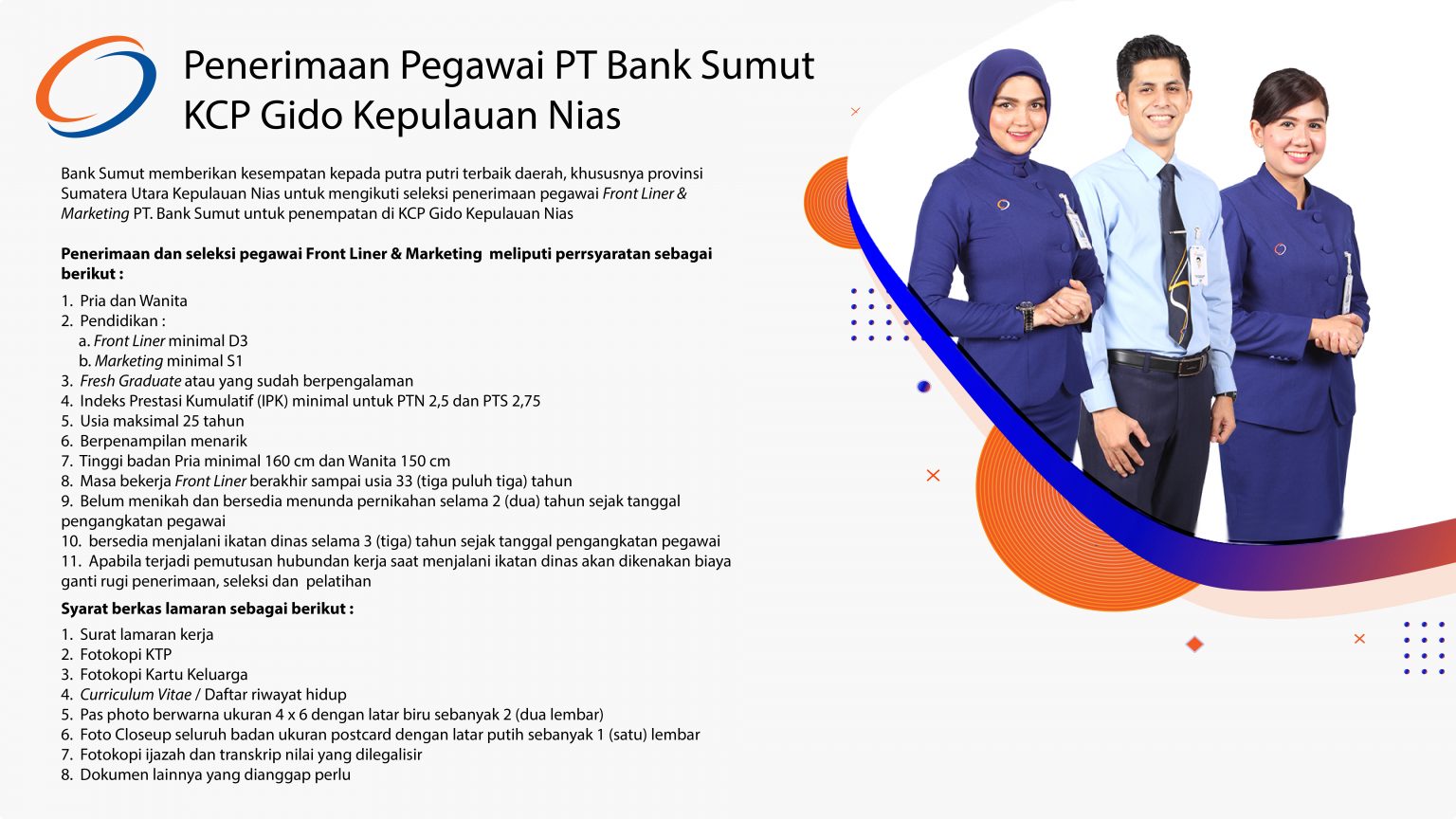 Penerimaan Pegawai PT Bank Sumut KCP Gido Kepulauan Nias

Bank Sumut memberikan kesempatan kepada putra putri terbaik daerah, khususnya provinsi Sumatera Utara Kepulauan Nias untuk mengikuti seleksi penerimaan pegawai Front Liner & Marketing PT. Bank Sumut untuk penempatan di KCP Gido Kepulauan Nias

Penerimaan dan seleksi pegawai Front Liner & Marketing meliputi perrsyaratan sebagai berikut :

1. Pria dan Wanita
2. Pendidikan :
a. Front Liner minimal D3
b. Marketing minimal S1
3. Fresh Graduate atau yang sudah berpengalaman
4. Indeks Prestasi Kumulatif (IPK) minimal untuk PTN 2,5 dan PTS 2,75
5. Usia maksimal 25 tahun
6. Berpenampilan menarik
7. Tinggi badan Pria minimal 160 cm dan Wanita 150 cm
8. Masa bekerja Front Liner berakhir sampai usia 33 (tiga puluh tiga) tahun
9. Belum menikah dan bersedia menunda pernikahan selama 2 (dua) tahun sejak tanggal pengangkatan pegawai
10. bersedia menjalani ikatan dinas selama 3 (tiga) tahun sejak tanggal pengangkatan pegawai
11. Apabila terjadi pemutusan hubundan kerja saat menjalani ikatan dinas akan dikenakan biaya ganti rugi penerimaan, seleksi dan pelatihan

Syarat berkas lamaran sebagai berikut :

1. Surat lamaran kerja
2. Fotokopi KTP
3. Fotokopi Kartu Keluarga
4. Curriculum Vitae / Daftar riwayat hidup
5. Pas photo berwarna ukuran 4 x 6 dengan latar biru sebanyak 2 (dua lembar)
6. Foto Closeup seluruh badan ukuran postcard dengan latar putih sebanyak 1 (satu) lembar
7. Fotokopi ijazah dan transkrip nilai yang dilegalisir
8. Dokumen lainnya yang dianggap perlu